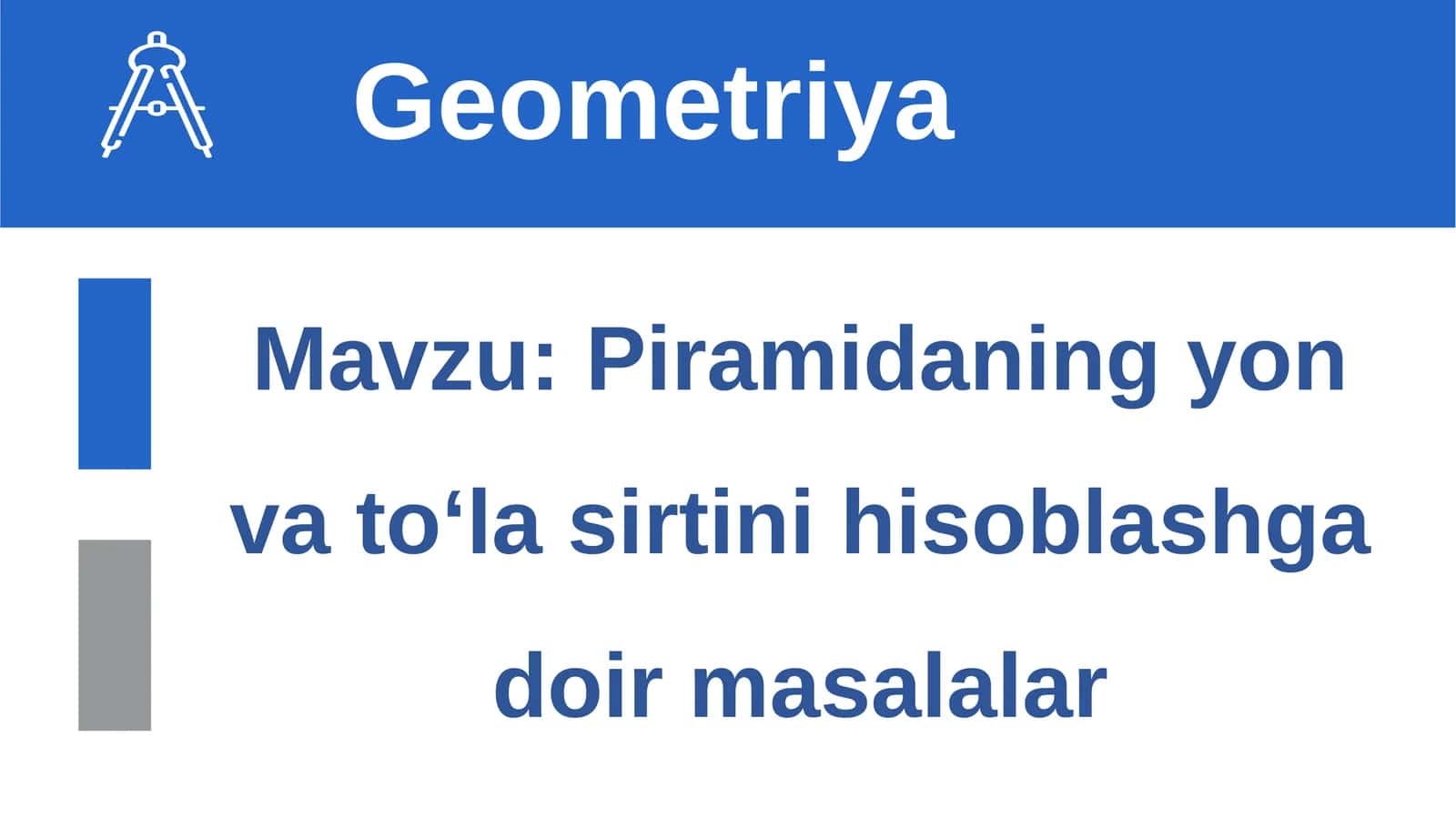 Geometriya

Mavzu: Piramidaning yon va to‘la sirtini hisoblashga doir masalalar